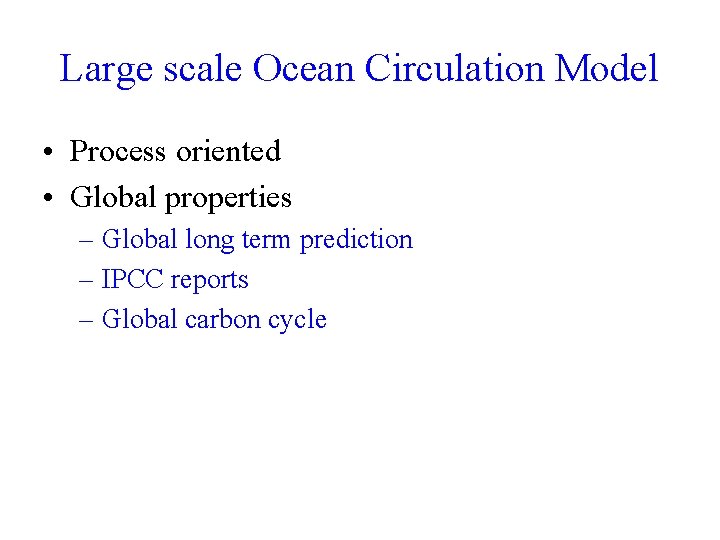 Large scale Ocean Circulation Model

• Process oriented
• Global properties
– Global long term prediction
– IPCC reports
– Global carbon cycle